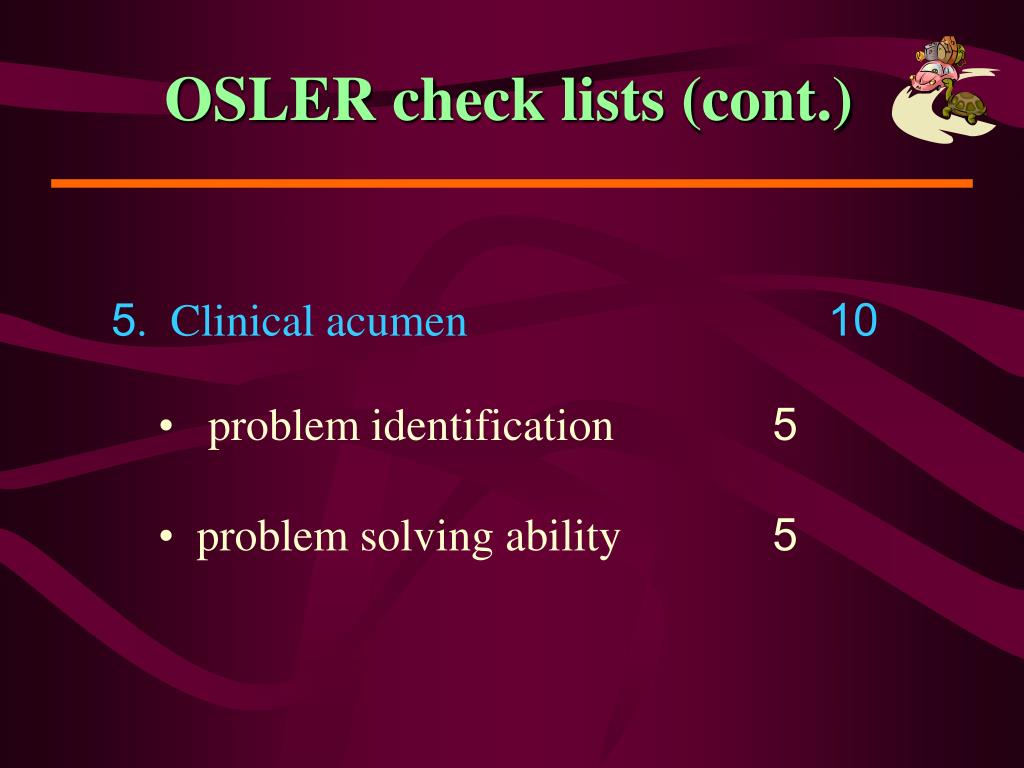 OSLER check lists (cont.)

5. Clinical acumen 10

• problem identification 5

• problem solving ability 5